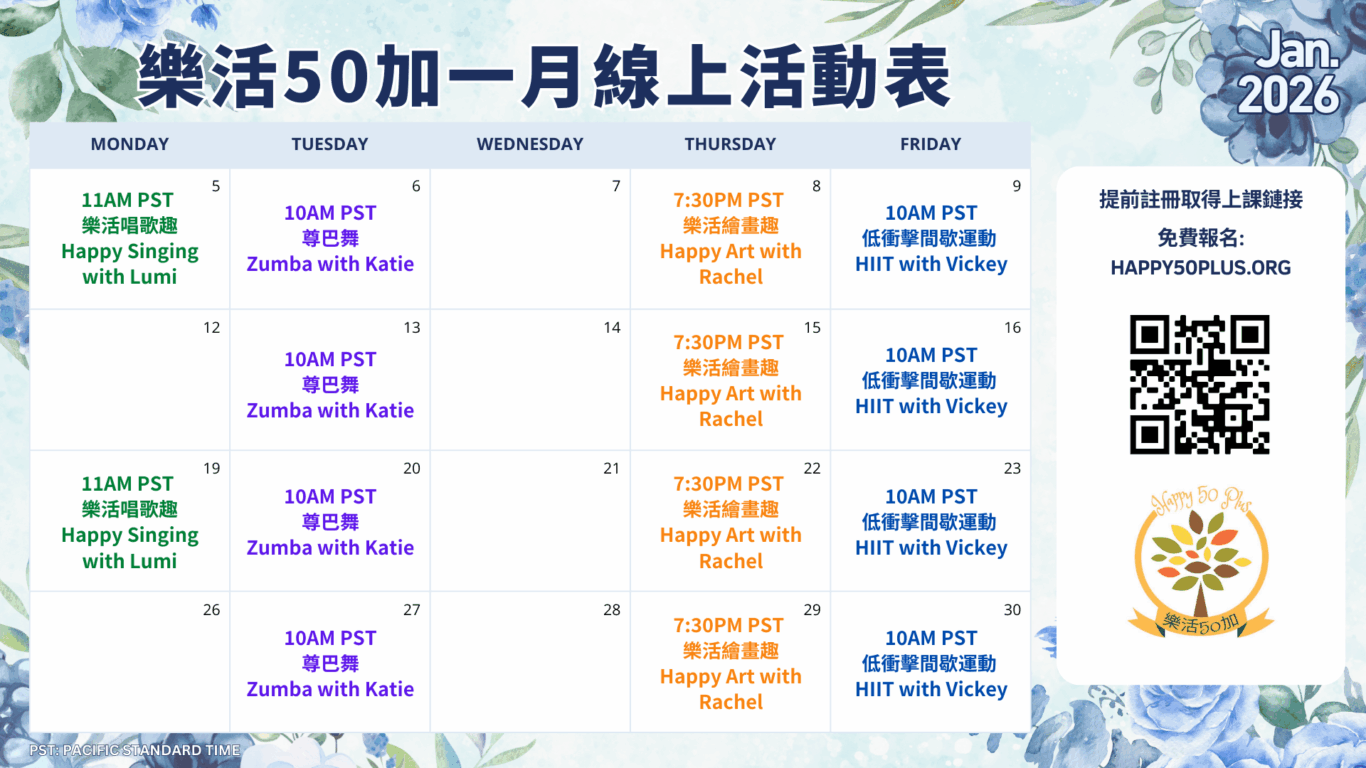 樂活50加一月線上活動表

Jan. 2026

| MONDAY | TUESDAY | WEDNESDAY | THURSDAY | FRIDAY |
|---|---|---|---|---|
| 5 11AM PST 樂活唱歌趣 Happy Singing with Lumi | 6 10AM PST 尊巴舞 Zumba with Katie | 7 | 8 7:30PM PST 樂活繪畫趣 Happy Art with Rachel | 9 10AM PST 低衝擊間歇運動 HIIT with Vickey |
| 12 | 13 10AM PST 尊巴舞 Zumba with Katie | 14 | 15 7:30PM PST 樂活繪畫趣 Happy Art with Rachel | 16 10AM PST 低衝擊間歇運動 HIIT with Vickey |
| 19 11AM PST 樂活唱歌趣 Happy Singing with Lumi | 20 10AM PST 尊巴舞 Zumba with Katie | 21 | 22 7:30PM PST 樂活繪畫趣 Happy Art with Rachel | 23 10AM PST 低衝擊間歇運動 HIIT with Vickey |
| 26 | 27 10AM PST 尊巴舞 Zumba with Katie | 28 | 29 7:30PM PST 樂活繪畫趣 Happy Art with Rachel | 30 10AM PST 低衝擊間歇運動 HIIT with Vickey |

提前註冊取得上課鏈接
免費報名:
HAPPY50PLUS.ORG

Happy 50 Plus
樂活50加

PST: PACIFIC STANDARD TIME